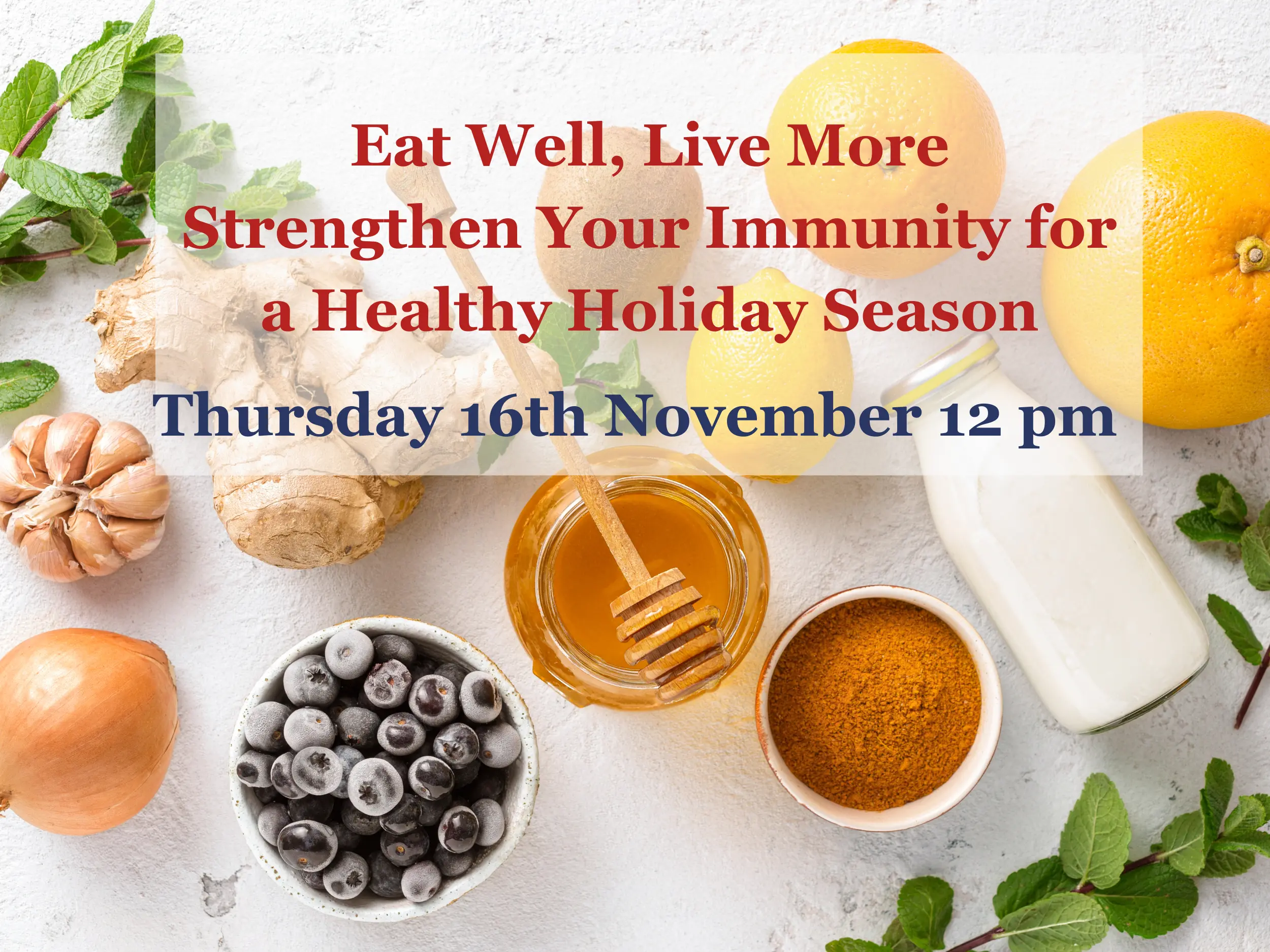 Eat Well, Live More
Strengthen Your Immunity for a Healthy Holiday Season

Thursday 16th November 12 pm